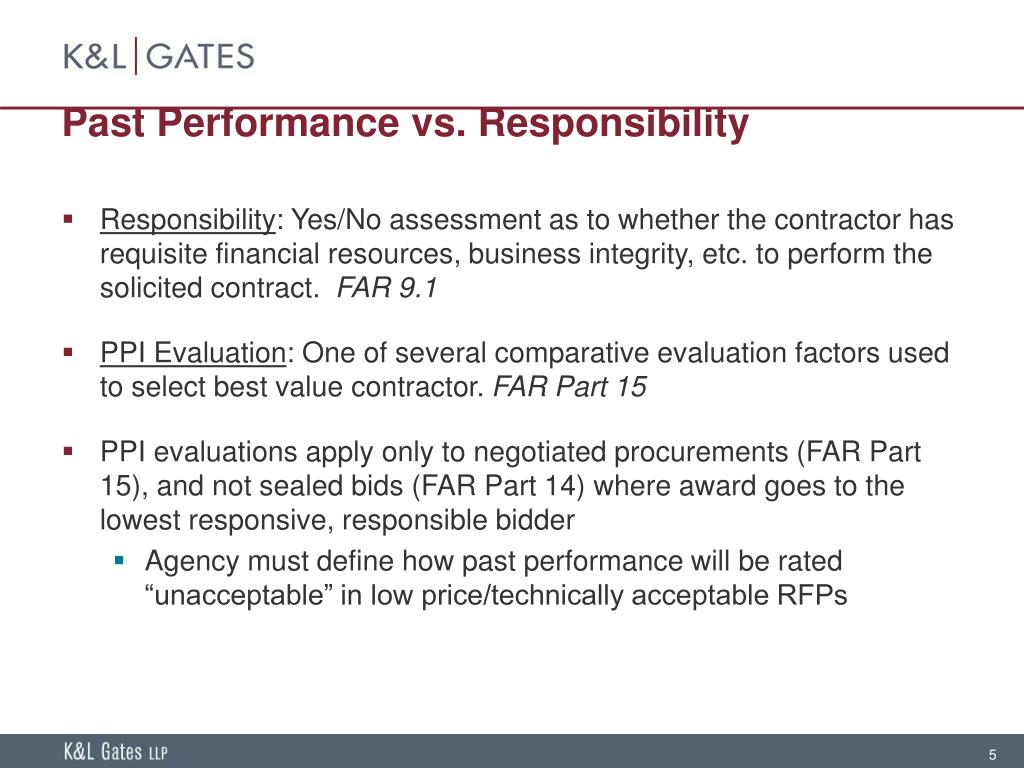 K&L | GATES

Past Performance vs. Responsibility

▪ Responsibility: Yes/No assessment as to whether the contractor has requisite financial resources, business integrity, etc. to perform the solicited contract. FAR 9.1

▪ PPI Evaluation: One of several comparative evaluation factors used to select best value contractor. FAR Part 15

▪ PPI evaluations apply only to negotiated procurements (FAR Part 15), and not sealed bids (FAR Part 14) where award goes to the lowest responsive, responsible bidder

▪ Agency must define how past performance will be rated “unacceptable” in low price/technically acceptable RFPs

K&L Gates LLP

5